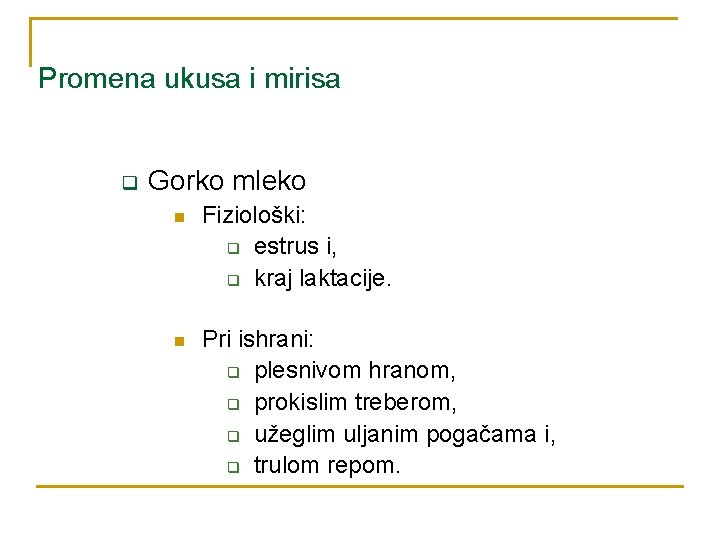 Promena ukusa i mirisa

Gorko mleko

Fiziološki:

estrus i,

kraj laktacije.

Pri ishrani:

plesnivom hranom,

prokislim treberom,

užeglim uljanim pogačama i,

trulom repom.